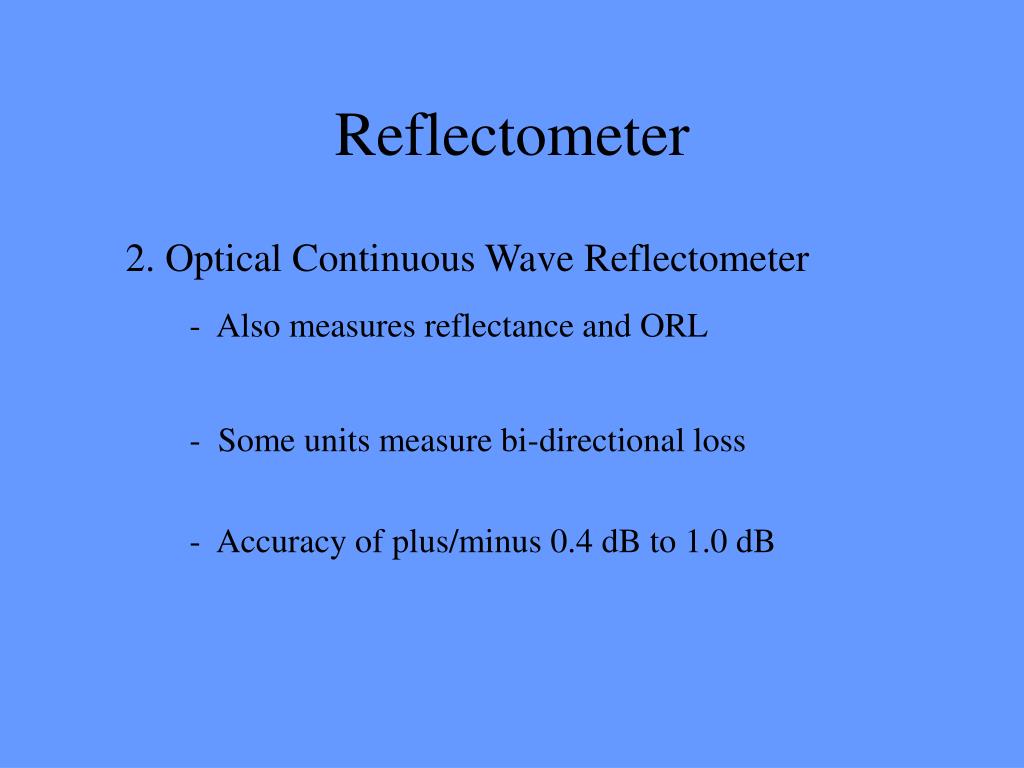 Reflectometer

2. Optical Continuous Wave Reflectometer

- Also measures reflectance and ORL

- Some units measure bi-directional loss

- Accuracy of plus/minus 0.4 dB to 1.0 dB